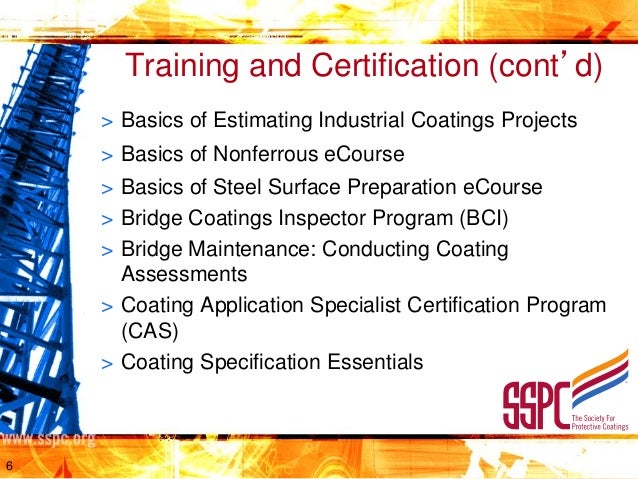 Training and Certification (cont’d)

> Basics of Estimating Industrial Coatings Projects

> Basics of Nonferrous eCourse

> Basics of Steel Surface Preparation eCourse

> Bridge Coatings Inspector Program (BCI)

> Bridge Maintenance: Conducting Coating Assessments

> Coating Application Specialist Certification Program (CAS)

> Coating Specification Essentials

SSPC The Society For Protective Coatings

www.sspc.org

6